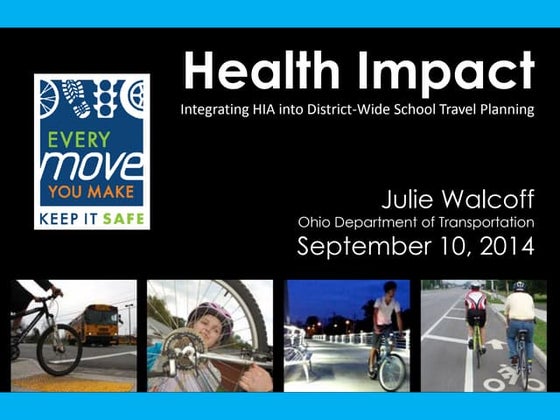 EVERY move YOU MAKE
KEEP IT SAFE

Health Impact
Integrating HIA into District-Wide School Travel Planning

Julie Walcoff
Ohio Department of Transportation
September 10, 2014